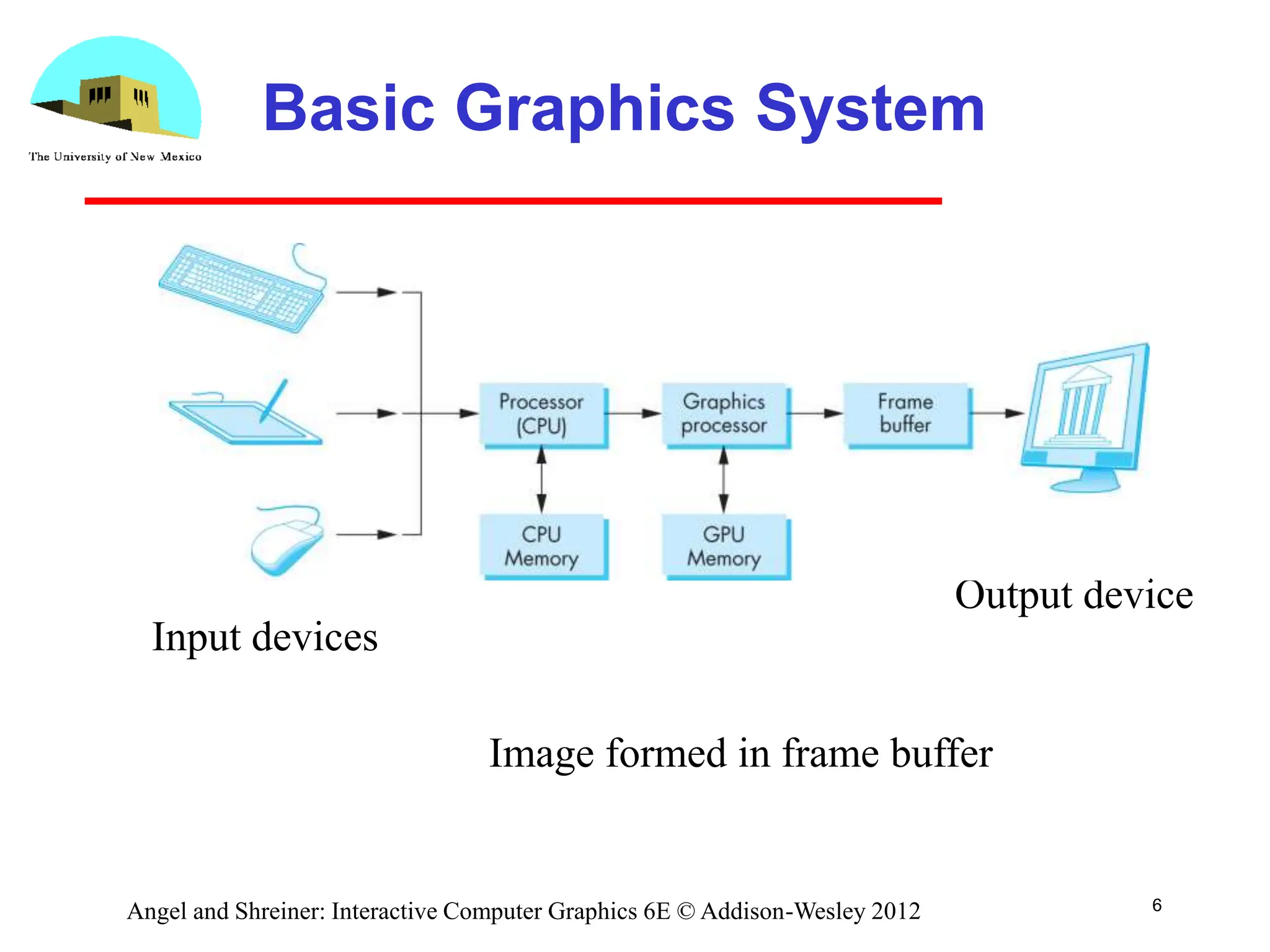 The University of New Mexico

Basic Graphics System

Processor (CPU)

Graphics processor

Frame buffer

CPU Memory

GPU Memory

Output device

Input devices

Image formed in frame buffer

Angel and Shreiner: Interactive Computer Graphics 6E © Addison-Wesley 2012

6